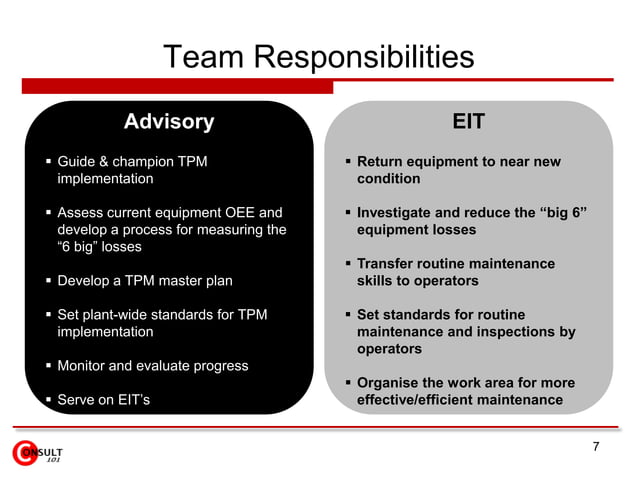 Team Responsibilities

Advisory

▪ Guide & champion TPM implementation

▪ Assess current equipment OEE and develop a process for measuring the “6 big” losses

▪ Develop a TPM master plan

▪ Set plant-wide standards for TPM implementation

▪ Monitor and evaluate progress

▪ Serve on EIT’s

EIT

▪ Return equipment to near new condition

▪ Investigate and reduce the “big 6” equipment losses

▪ Transfer routine maintenance skills to operators

▪ Set standards for routine maintenance and inspections by operators

▪ Organise the work area for more effective/efficient maintenance

CONSULT 101

7